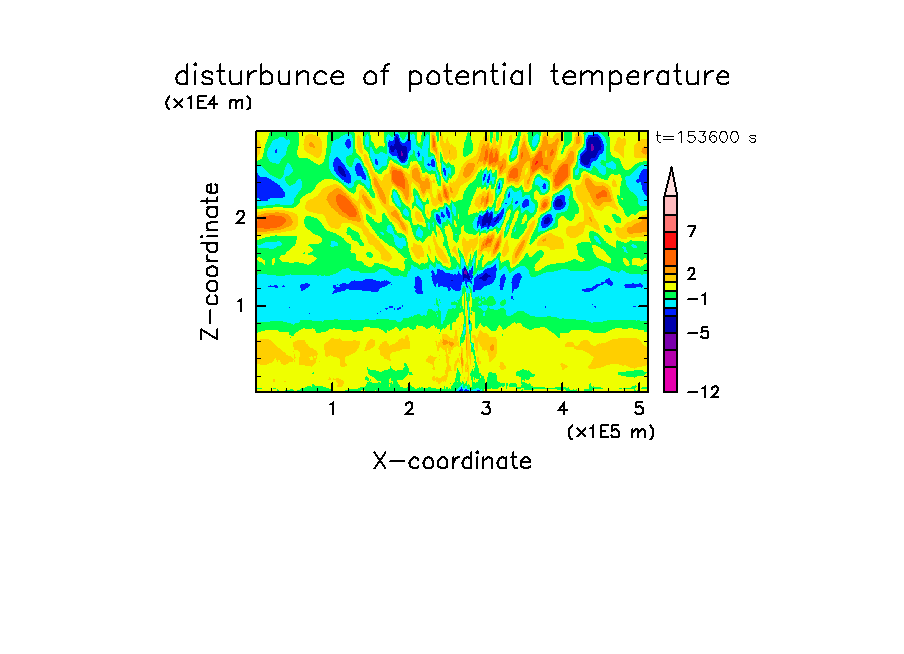 disturbunce of potential temperature
(x1E4 m)
t=153600 s

Z-coordinate
2
1

7
2
−1
−5
−12

1 2 3 4 5
(x1E5 m)
X-coordinate